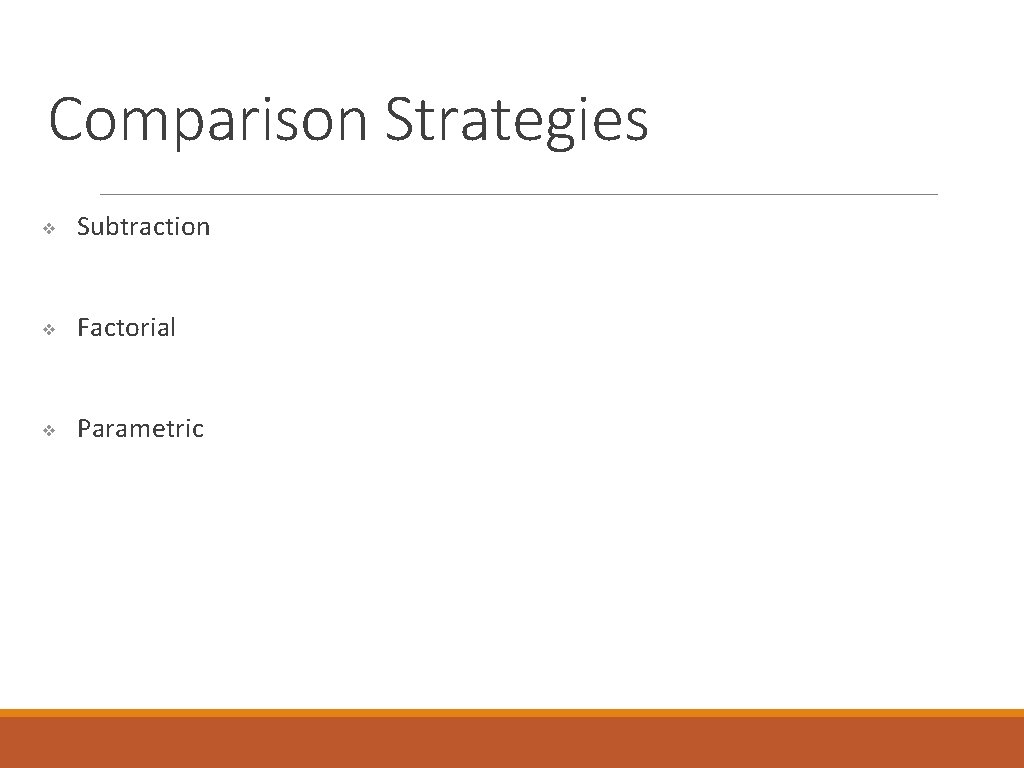 Comparison Strategies

❖ Subtraction

❖ Factorial

❖ Parametric